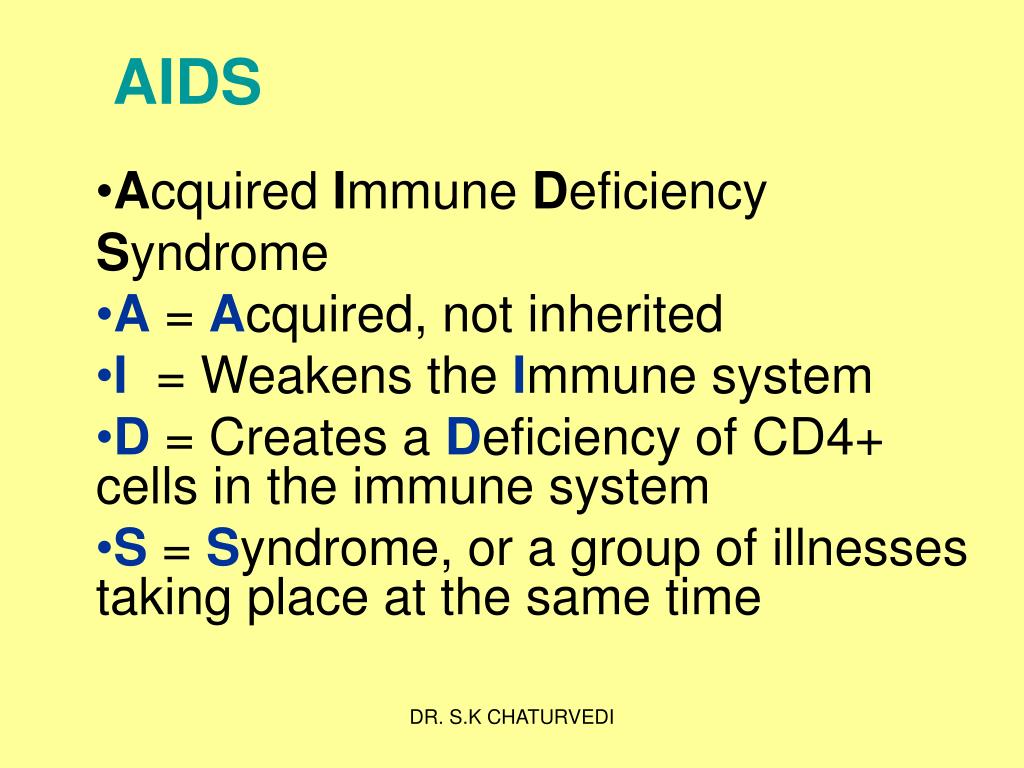 AIDS

•Acquired Immune Deficiency Syndrome

•A = Acquired, not inherited

•I = Weakens the Immune system

•D = Creates a Deficiency of CD4+ cells in the immune system

•S = Syndrome, or a group of illnesses taking place at the same time

DR. S.K CHATURVEDI